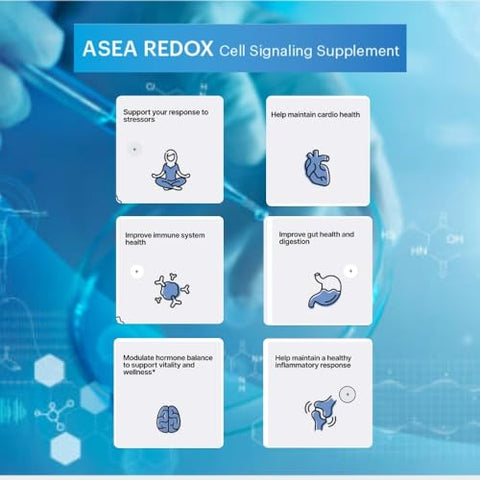 ASEA REDOX Cell Signaling Supplement

Support your response to stressors

Help maintain cardio health

Improve immune system health

Improve gut health and digestion

Modulate hormone balance to support vitality and wellness*

Help maintain a healthy inflammatory response